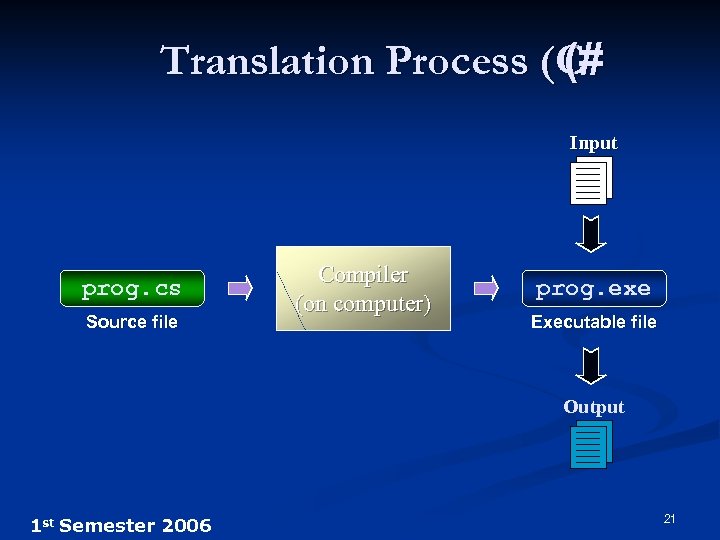 Translation Process (C#

Input

prog.cs
Source file

Compiler
(on computer)

prog.exe
Executable file

Output

1st Semester 2006

21